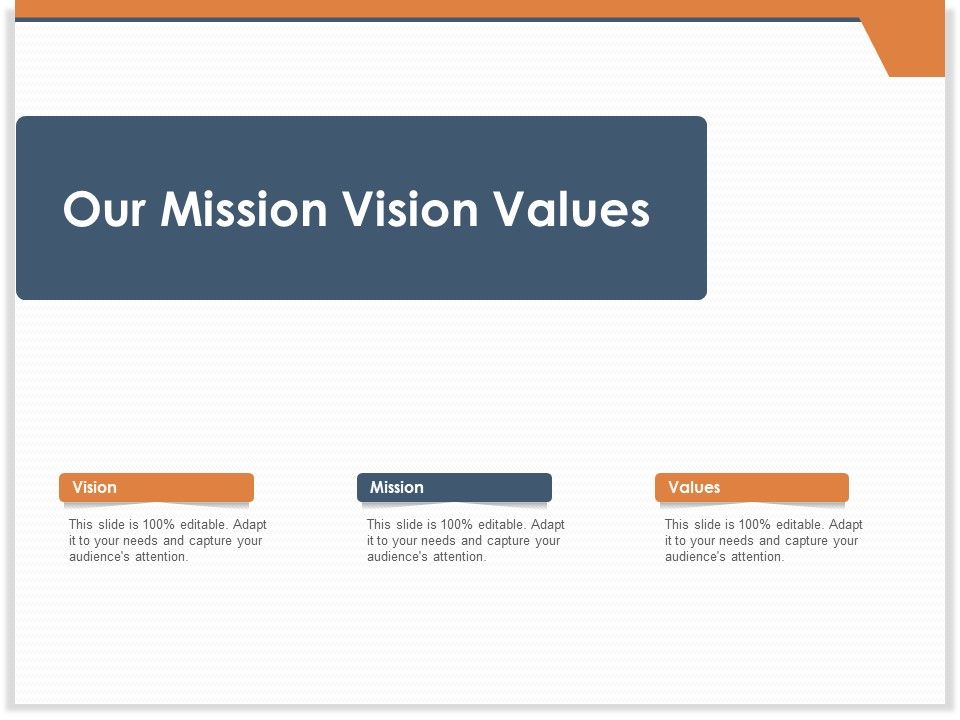 Our Mission Vision Values

Vision

This slide is 100% editable. Adapt it to your needs and capture your audience's attention.

Mission

This slide is 100% editable. Adapt it to your needs and capture your audience's attention.

Values

This slide is 100% editable. Adapt it to your needs and capture your audience's attention.